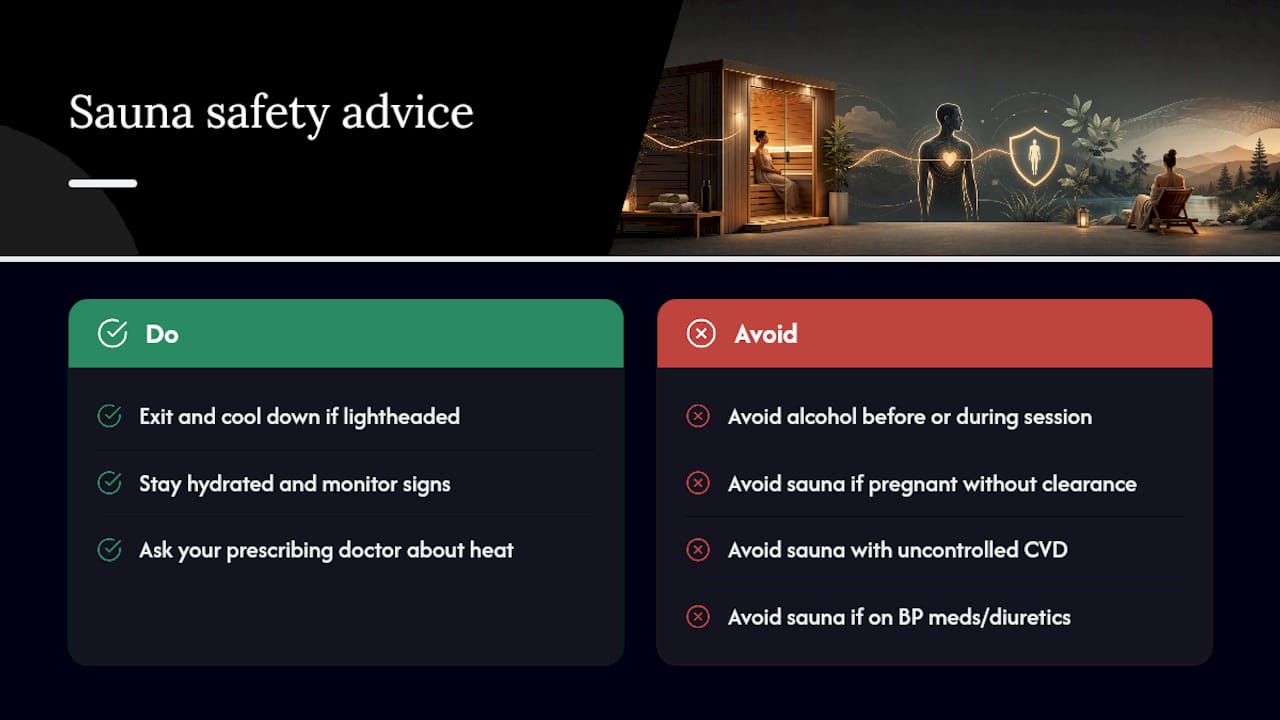 Sauna safety advice

Do

Exit and cool down if lightheaded

Stay hydrated and monitor signs

Ask your prescribing doctor about heat

Avoid

Avoid alcohol before or during session

Avoid sauna if pregnant without clearance

Avoid sauna with uncontrolled CVD

Avoid sauna if on BP meds/diuretics